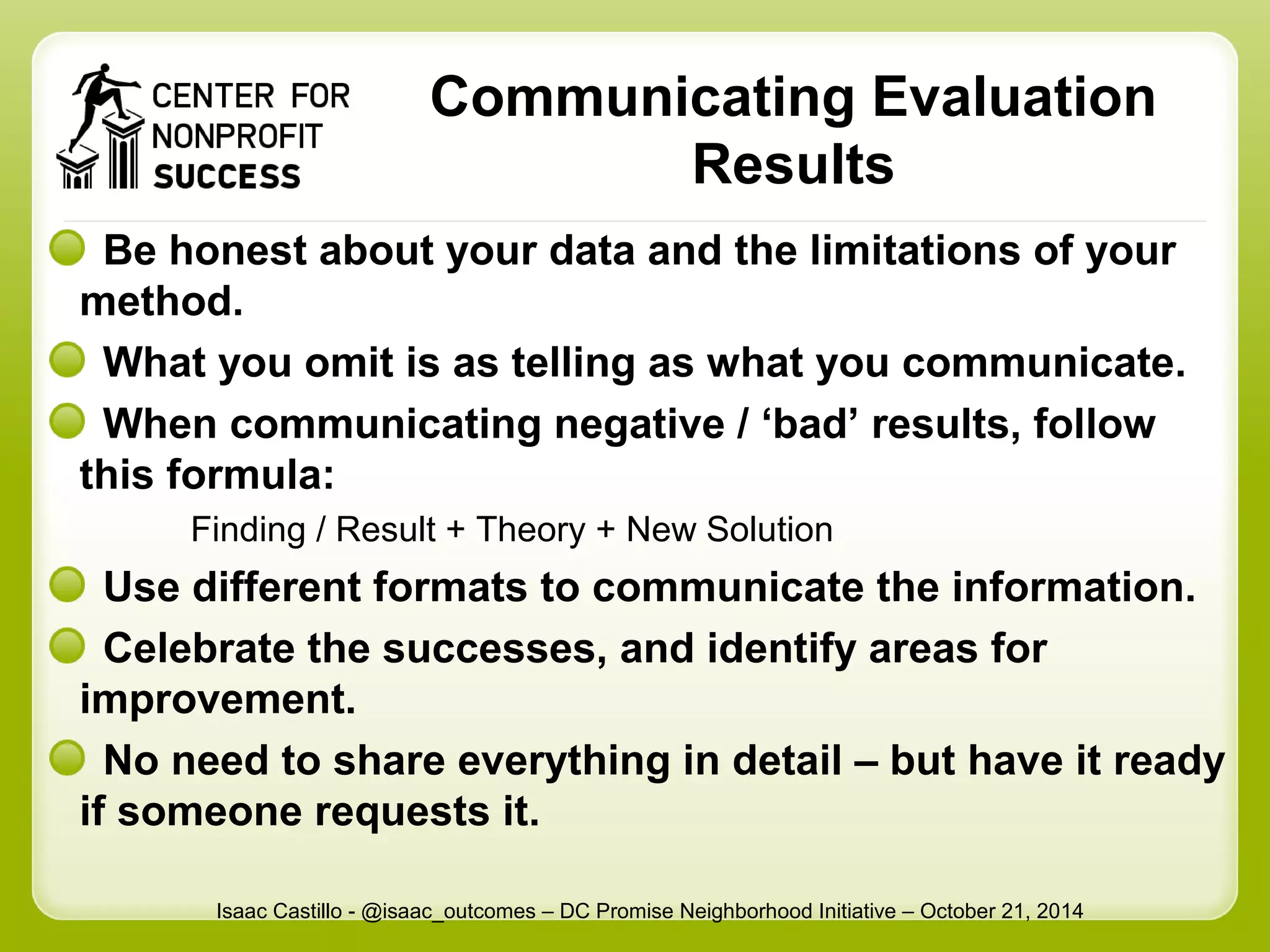 CENTER FOR NONPROFIT SUCCESS

Communicating Evaluation Results

Be honest about your data and the limitations of your method.

What you omit is as telling as what you communicate.

When communicating negative / ‘bad’ results, follow this formula:

Finding / Result + Theory + New Solution

Use different formats to communicate the information.

Celebrate the successes, and identify areas for improvement.

No need to share everything in detail – but have it ready if someone requests it.

Isaac Castillo - @isaac_outcomes – DC Promise Neighborhood Initiative – October 21, 2014